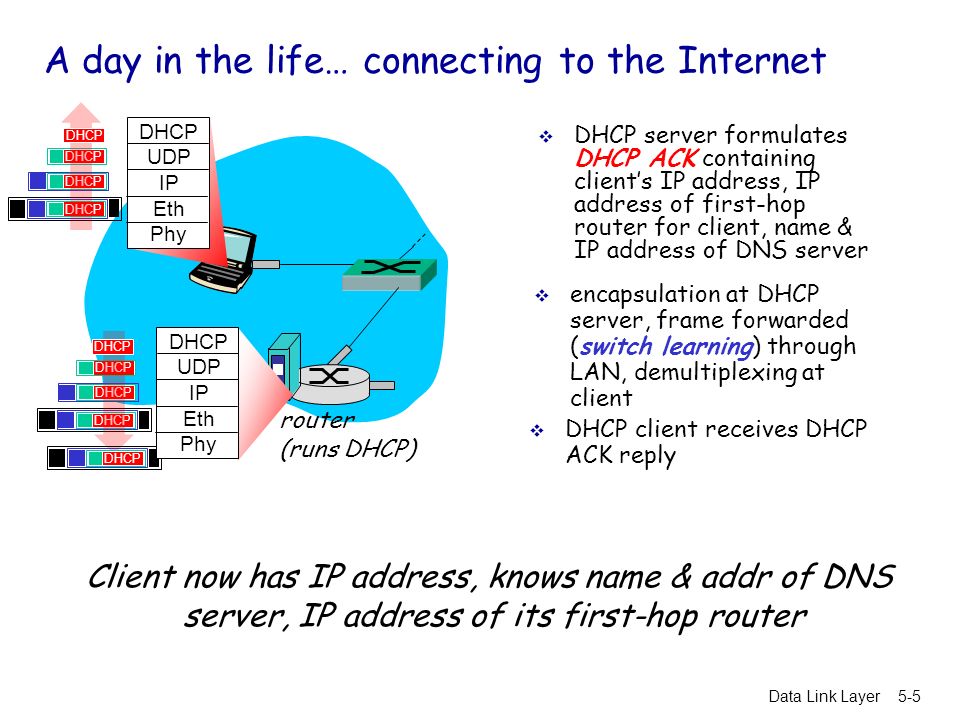 A day in the life… connecting to the Internet

DHCP
DHCP
DHCP
DHCP

DHCP
UDP
IP
Eth
Phy

DHCP
DHCP
DHCP
DHCP
DHCP

DHCP
UDP
IP
Eth
Phy

router
(runs DHCP)

❖ DHCP server formulates DHCP ACK containing client's IP address, IP address of first-hop router for client, name & IP address of DNS server

❖ encapsulation at DHCP server, frame forwarded (switch learning) through LAN, demultiplexing at client

❖ DHCP client receives DHCP ACK reply

Client now has IP address, knows name & addr of DNS server, IP address of its first-hop router

Data Link Layer 5-5